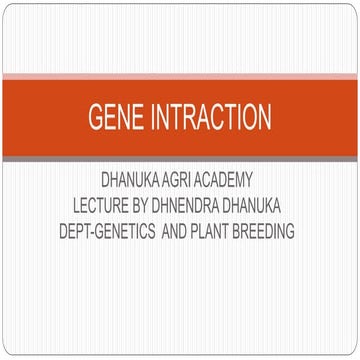 GENE INTRACTION

DHANUKA AGRI ACADEMY
LECTURE BY DHNENDRA DHANUKA
DEPT-GENETICS AND PLANT BREEDING